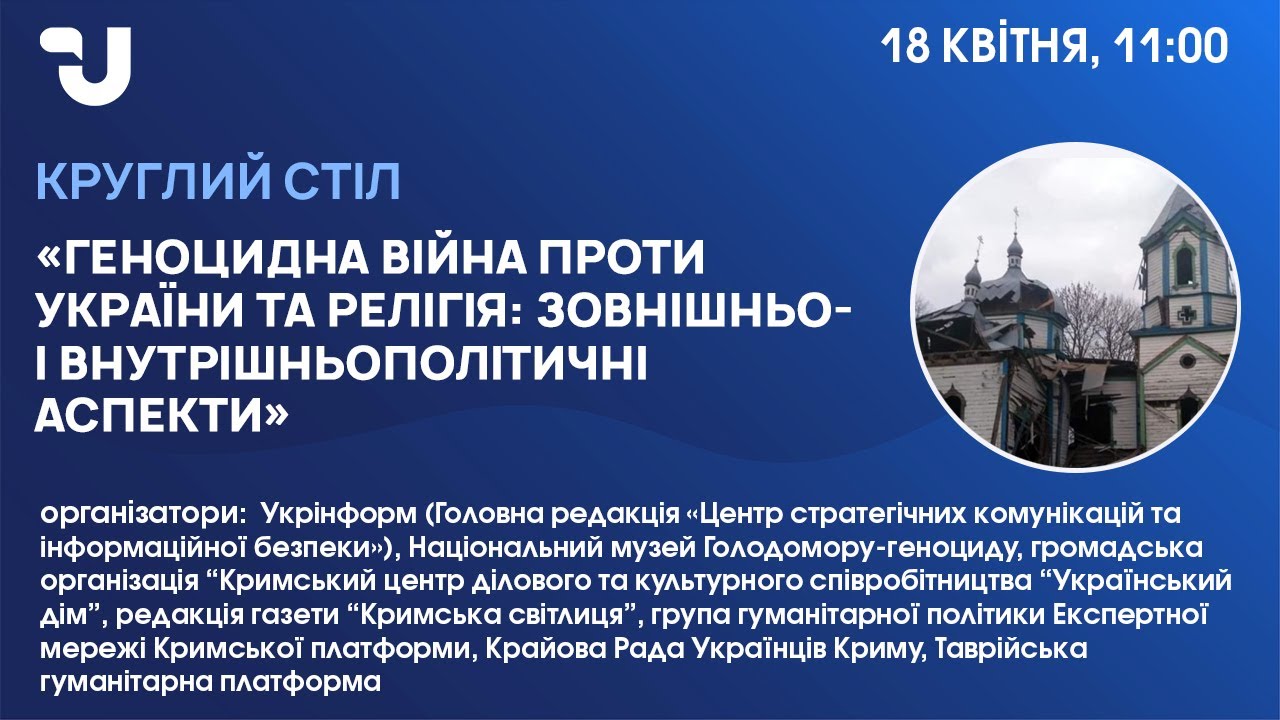 18 КВІТНЯ, 11:00

КРУГЛИЙ СТІЛ

«ГЕНОЦИДНА ВІЙНА ПРОТИ УКРАЇНИ ТА РЕЛІГІЯ: ЗОВНІШНЬО- І ВНУТРІШНЬОПОЛІТИЧНІ АСПЕКТИ»

організатори: Укрінформ (Головна редакція «Центр стратегічних комунікацій та інформаційної безпеки»), Національний музей Голодомору-геноциду, громадська організація “Кримський центр ділового та культурного співробітництва “Український дім”, редакція газети “Кримська світлиця”, група гуманітарної політики Експертної мережі Кримської платформи, Крайова Рада Українців Криму, Таврійська гуманітарна платформа